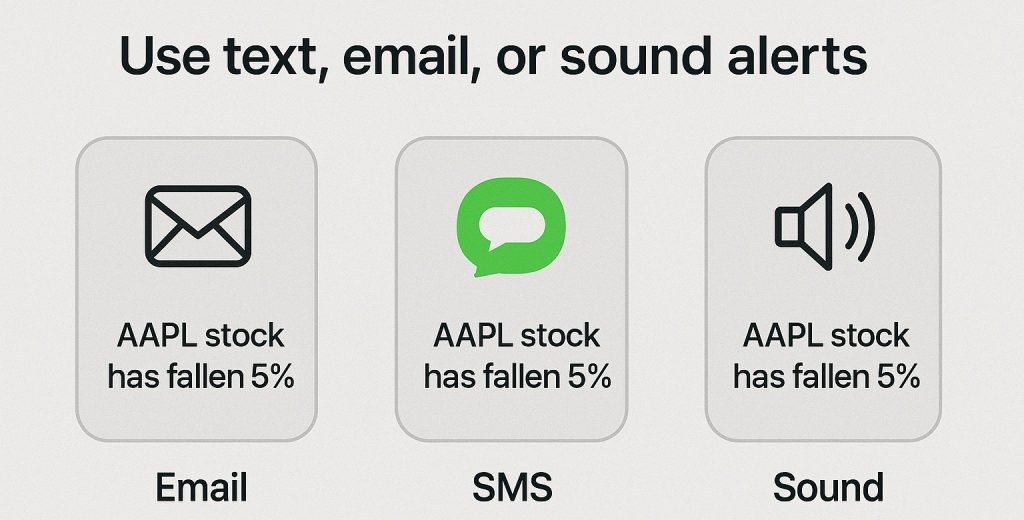 Use text, email, or sound alerts

AAPL stock has fallen 5%

Email

AAPL stock has fallen 5%

SMS

AAPL stock has fallen 5%

Sound